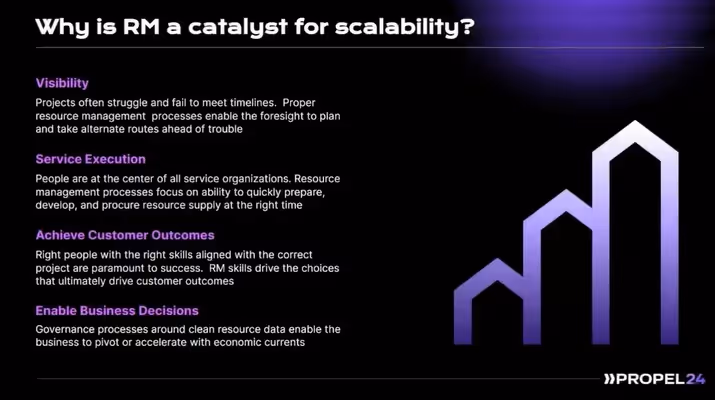 Why is RM a catalyst for scalability?

Visibility

Projects often struggle and fail to meet timelines. Proper resource management processes enable the foresight to plan and take alternate routes ahead of trouble

Service Execution

People are at the center of all service organizations. Resource management processes focus on ability to quickly prepare, develop, and procure resource supply at the right time

Achieve Customer Outcomes

Right people with the right skills aligned with the correct project are paramount to success. RM skills drive the choices that ultimately drive customer outcomes

Enable Business Decisions

Governance processes around clean resource data enable the business to pivot or accelerate with economic currents

»PROPEL24